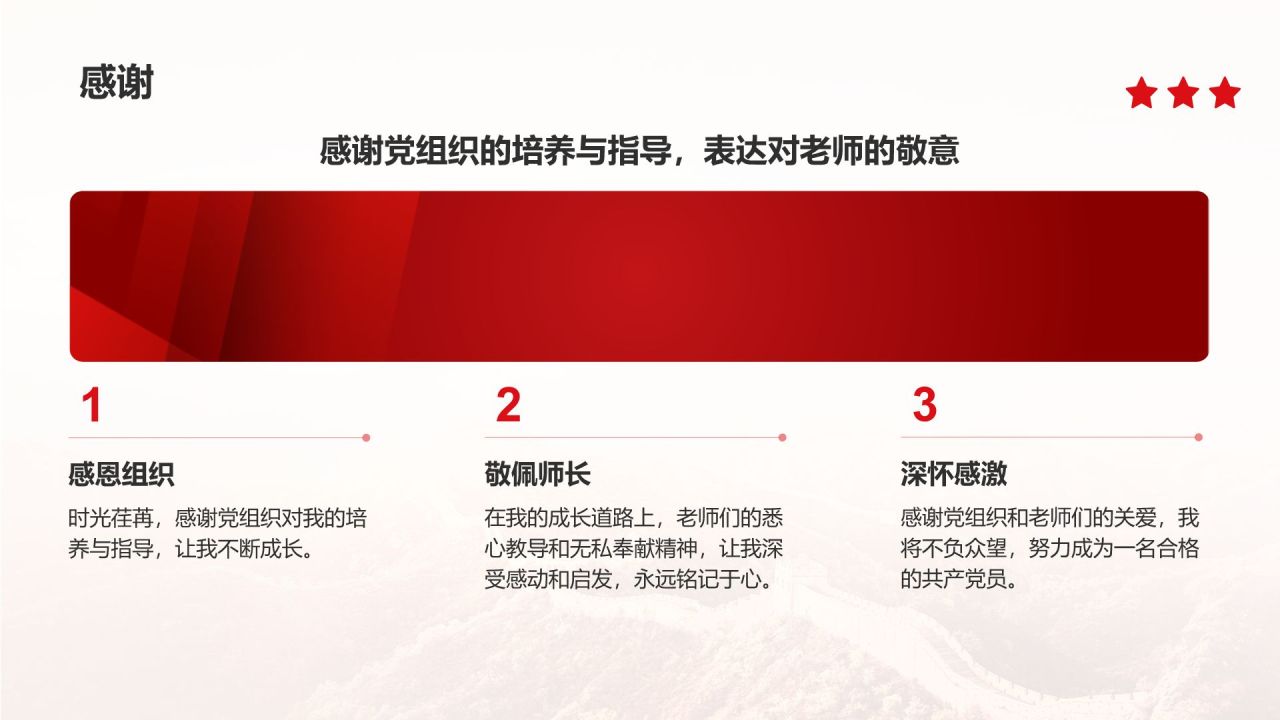 感谢

感谢党组织的培养与指导，表达对老师的敬意

1

感恩组织

时光荏苒，感谢党组织对我的培养与指导，让我不断成长。

2

敬佩师长

在我的成长道路上，老师们的悉心教导和无私奉献精神，让我深受感动和启发，永远铭记于心。

3

深怀感激

感谢党组织和老师们的关爱，我将不负众望，努力成为一名合格的共产党员。